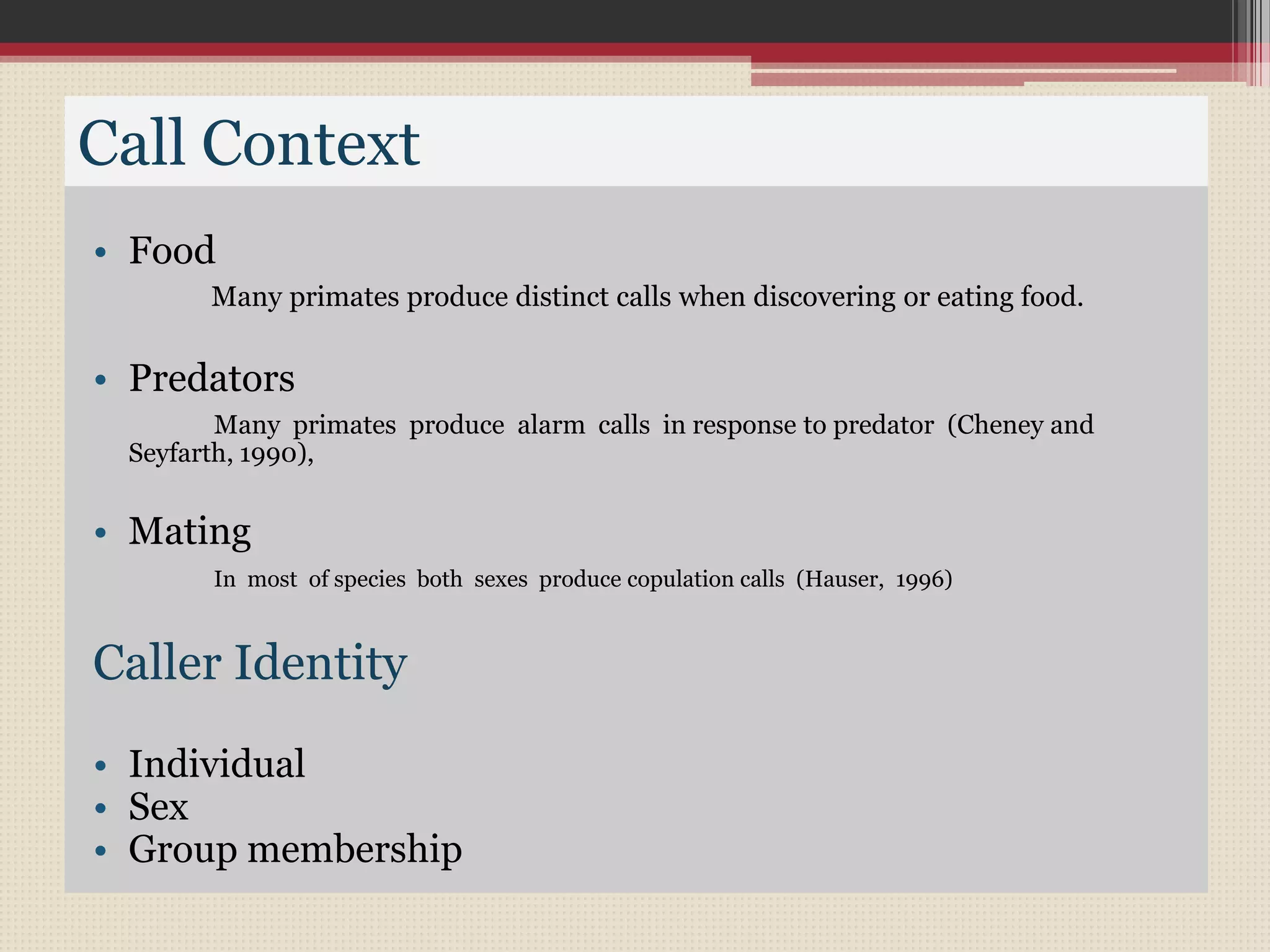 Call Context

• Food

Many primates produce distinct calls when discovering or eating food.

• Predators

Many primates produce alarm calls in response to predator (Cheney and Seyfarth, 1990),

• Mating

In most of species both sexes produce copulation calls (Hauser, 1996)

Caller Identity

• Individual
• Sex
• Group membership